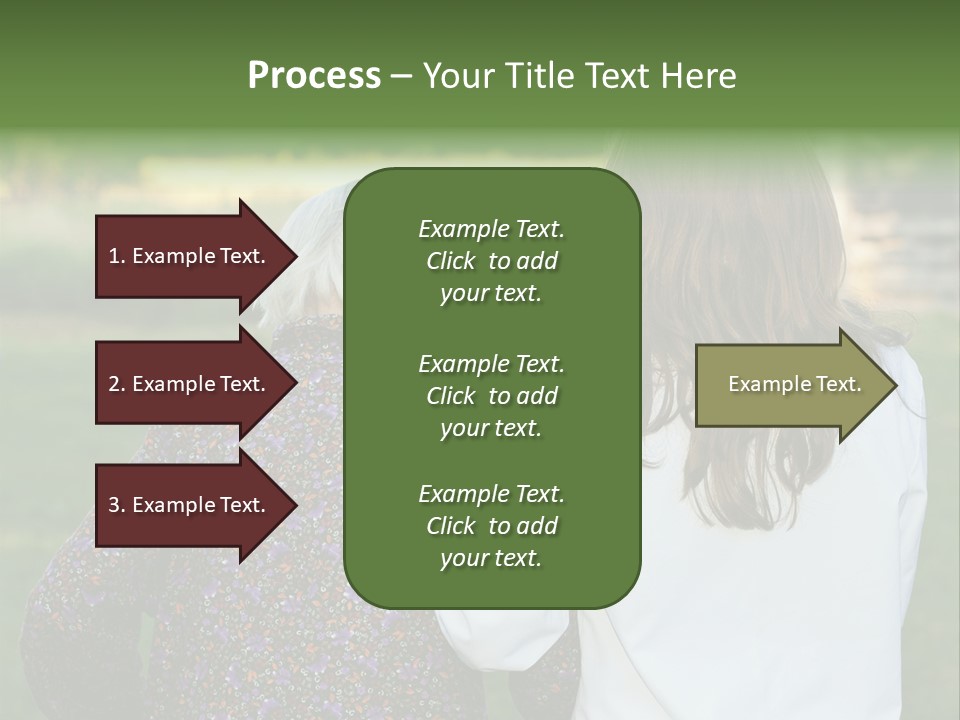 Process – Your Title Text Here

1. Example Text.

2. Example Text.

3. Example Text.

Example Text. Click to add your text.

Example Text. Click to add your text.

Example Text. Click to add your text.

Example Text.